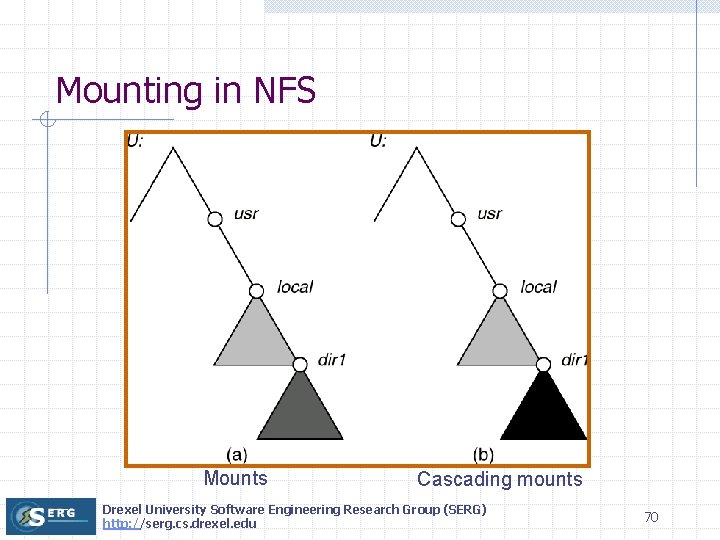 Mounting in NFS

U:
usr
local
dir1
(a)

U:
usr
local
dir1
(b)

Mounts

Cascading mounts

SERG

Drexel University Software Engineering Research Group (SERG)
http://serg.cs.drexel.edu

70